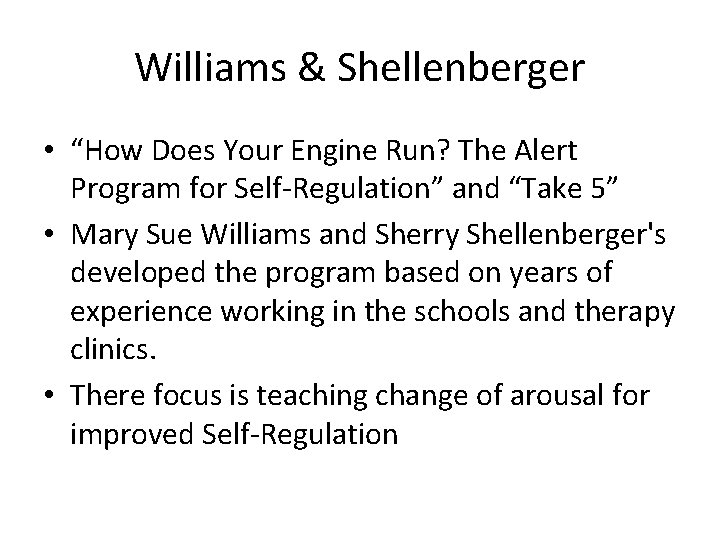 Williams & Shellenberger

• “How Does Your Engine Run? The Alert Program for Self-Regulation” and “Take 5”
• Mary Sue Williams and Sherry Shellenberger's developed the program based on years of experience working in the schools and therapy clinics.
• There focus is teaching change of arousal for improved Self-Regulation